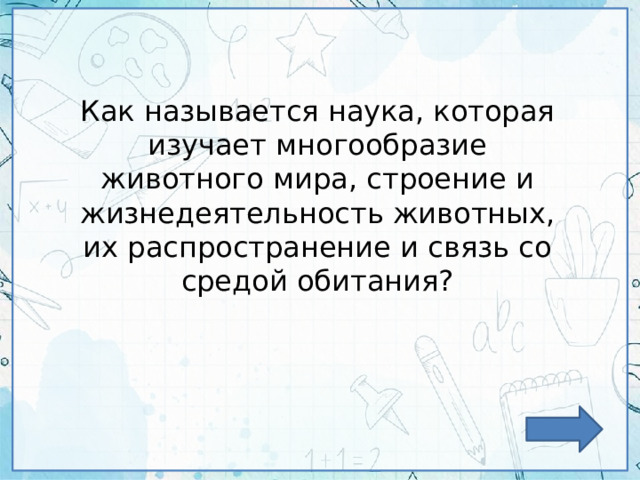 Как называется наука, которая изучает многообразие животного мира, строение и жизнедеятельность животных, их распространение и связь со средой обитания?